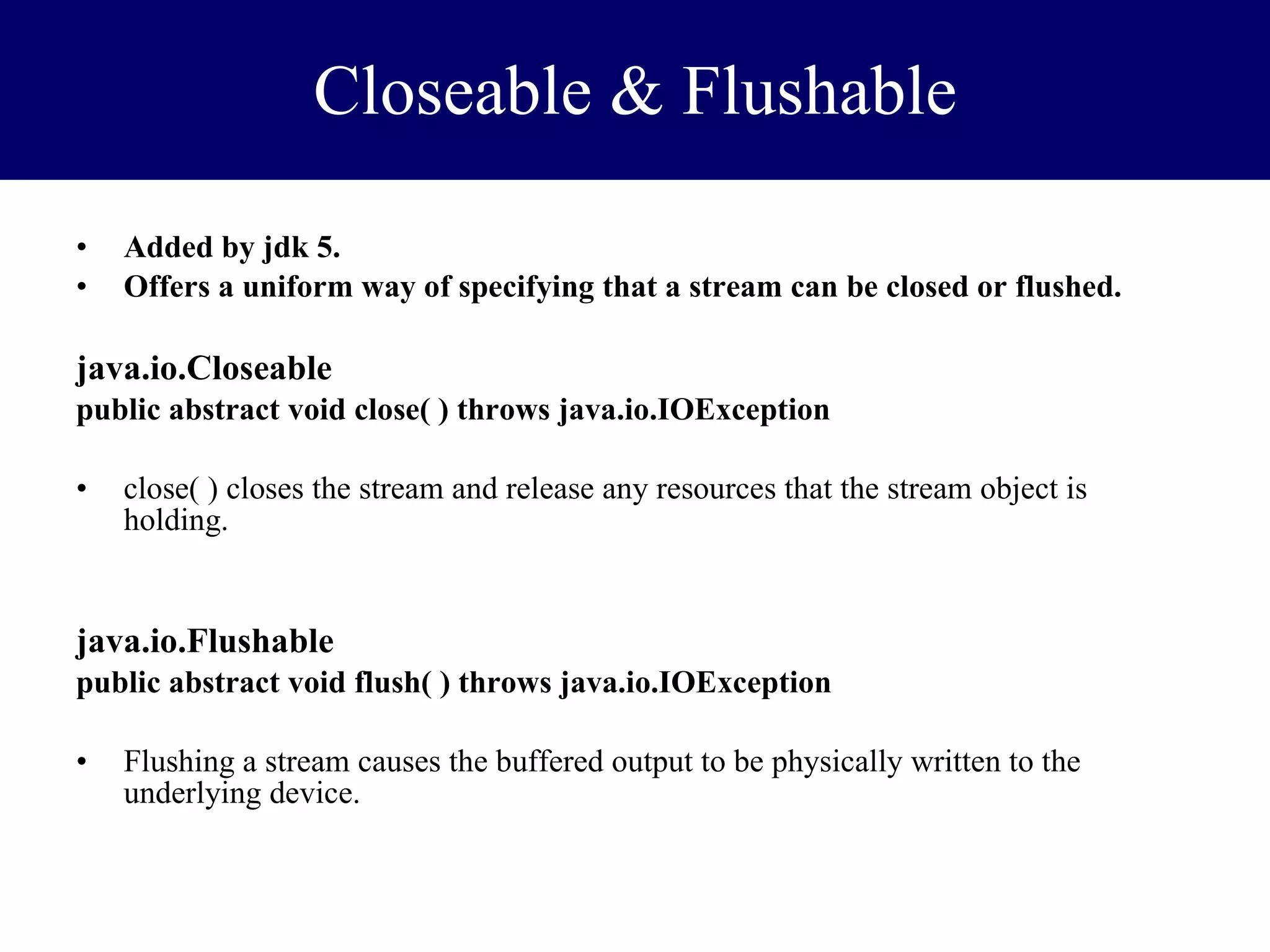 Closeable & Flushable

• Added by jdk 5.
• Offers a uniform way of specifying that a stream can be closed or flushed.

java.io.Closeable
public abstract void close( ) throws java.io.IOException

• close( ) closes the stream and release any resources that the stream object is holding.

java.io.Flushable
public abstract void flush( ) throws java.io.IOException

• Flushing a stream causes the buffered output to be physically written to the underlying device.